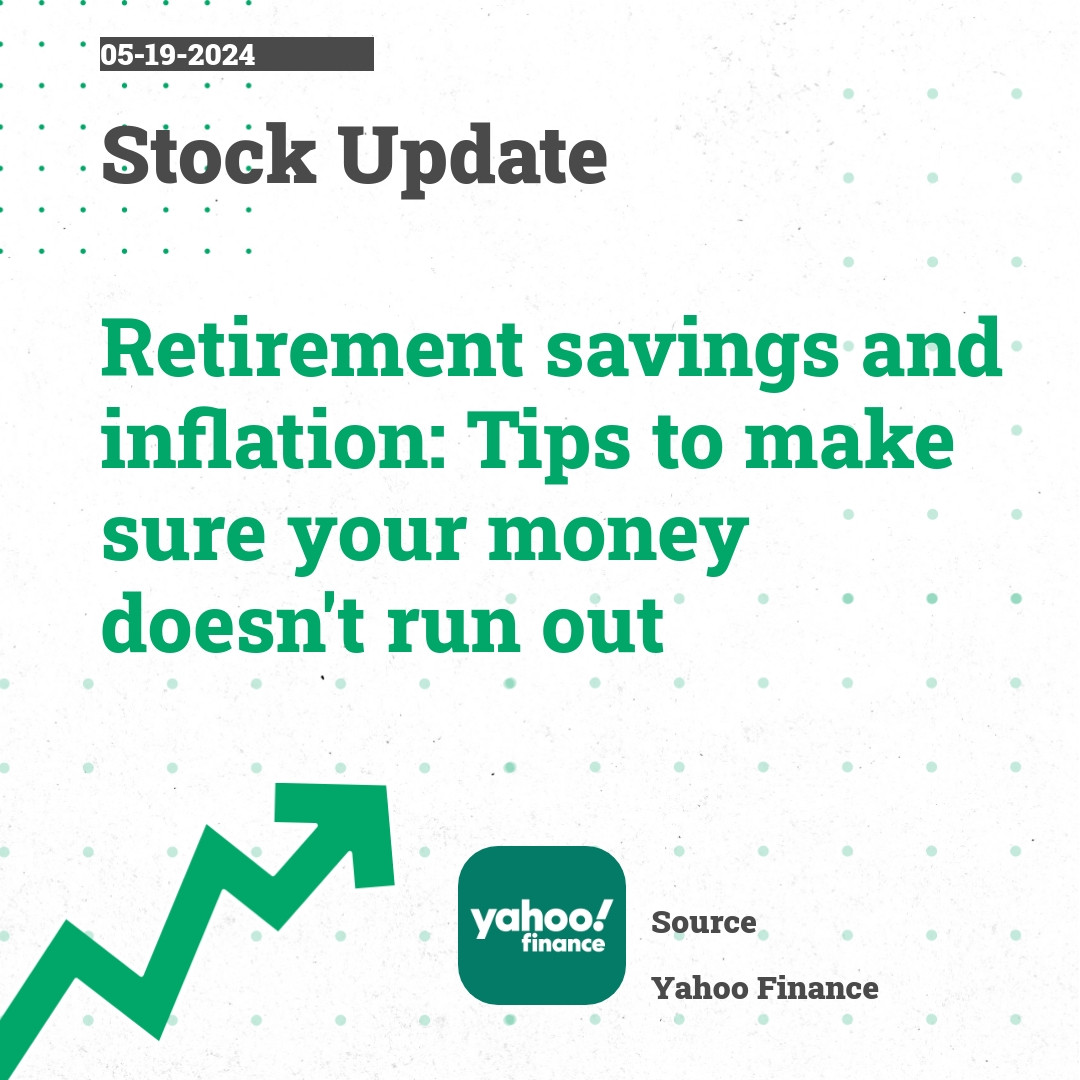 05-19-2024

Stock Update

Retirement savings and inflation: Tips to make sure your money doesn't run out

yahoo! finance

Source

Yahoo Finance